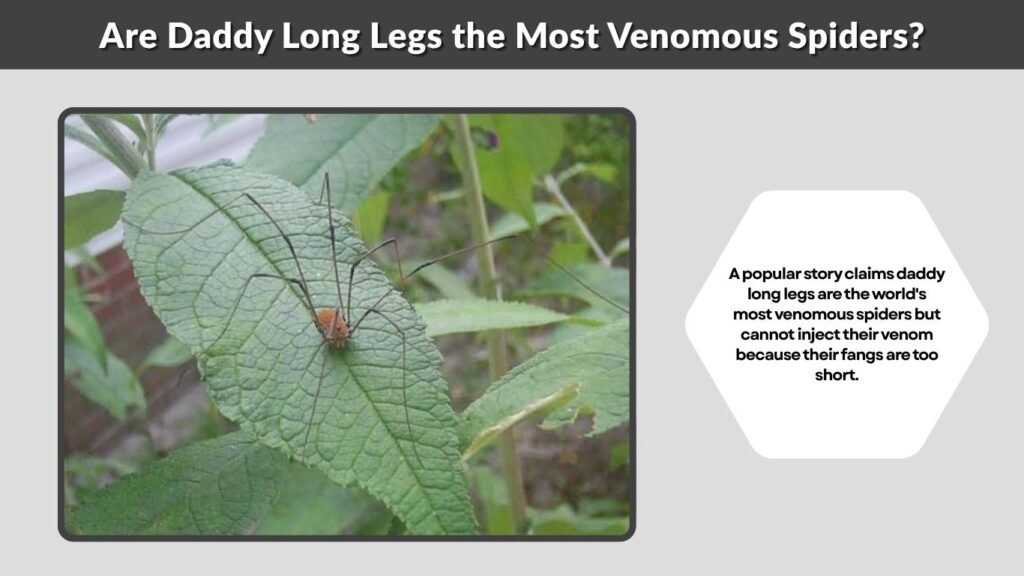 Are Daddy Long Legs the Most Venomous Spiders?

A popular story claims daddy long legs are the world's most venomous spiders but cannot inject their venom because their fangs are too short.